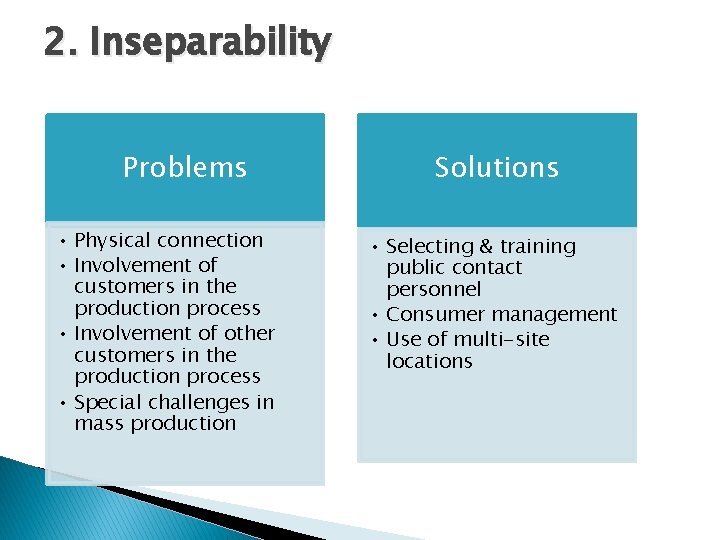 2. Inseparability

Problems

• Physical connection
• Involvement of customers in the production process
• Involvement of other customers in the production process
• Special challenges in mass production

Solutions

• Selecting & training public contact personnel
• Consumer management
• Use of multi-site locations